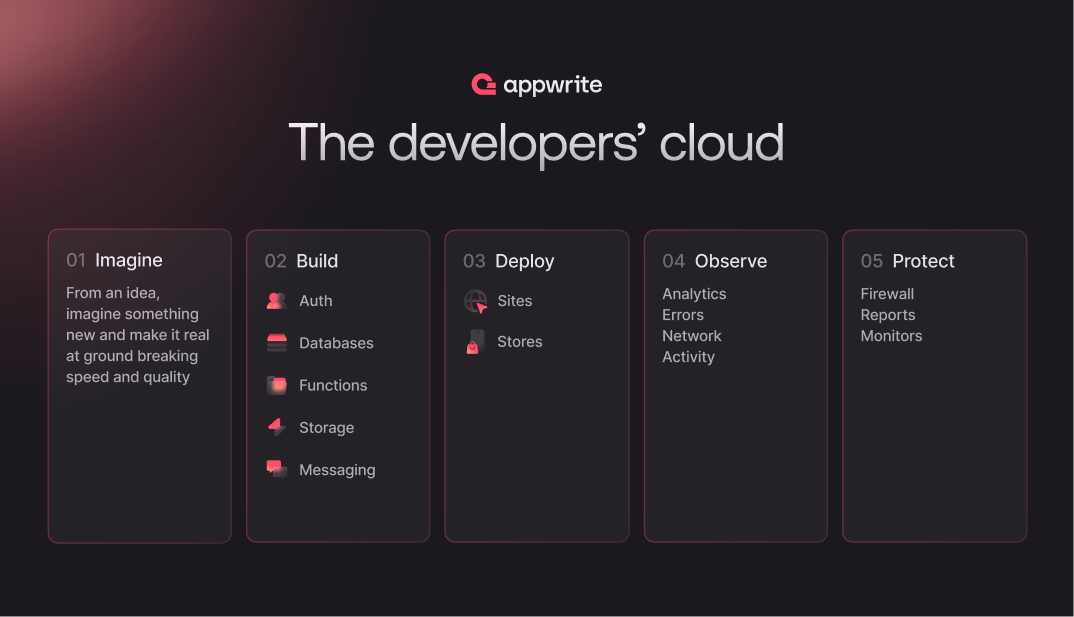 appwrite

The developers' cloud

01 Imagine

From an idea, imagine something new and make it real at ground breaking speed and quality

02 Build

Auth

Databases

Functions

Storage

Messaging

03 Deploy

Sites

Stores

04 Observe

Analytics
Errors
Network
Activity

05 Protect

Firewall
Reports
Monitors